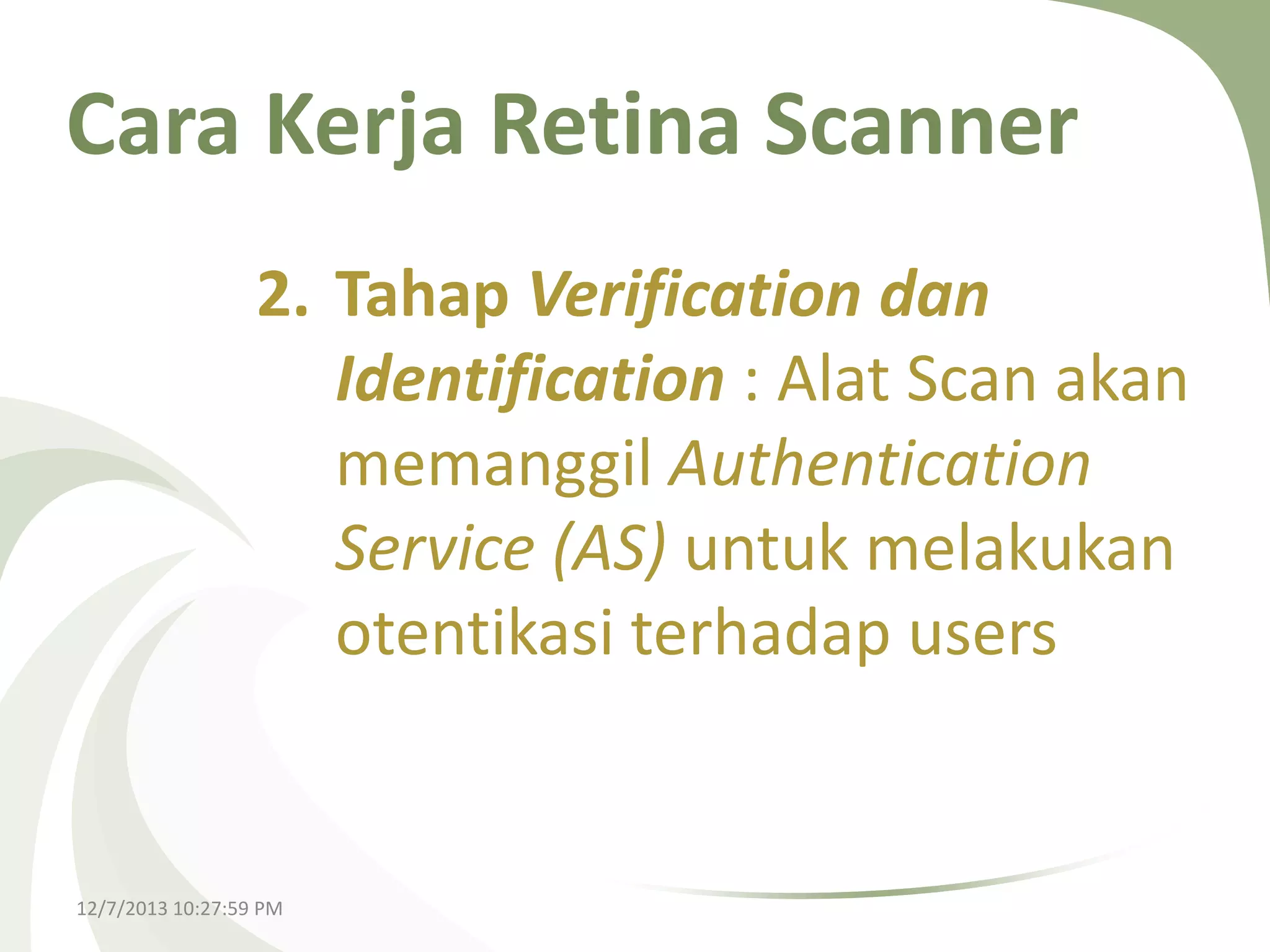 Cara Kerja Retina Scanner

2. Tahap Verification dan Identification : Alat Scan akan memanggil Authentication Service (AS) untuk melakukan otentikasi terhadap users

12/7/2013 10:27:59 PM